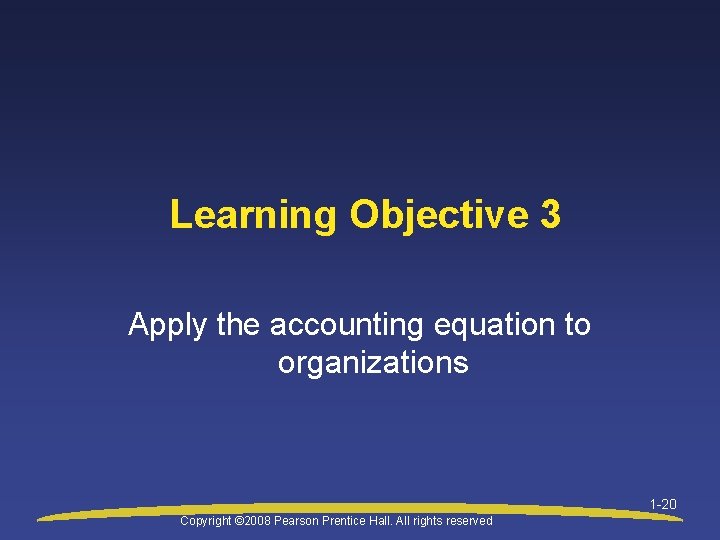 Learning Objective 3

Apply the accounting equation to organizations

1-20

Copyright ©2008 Pearson Prentice Hall. All rights reserved